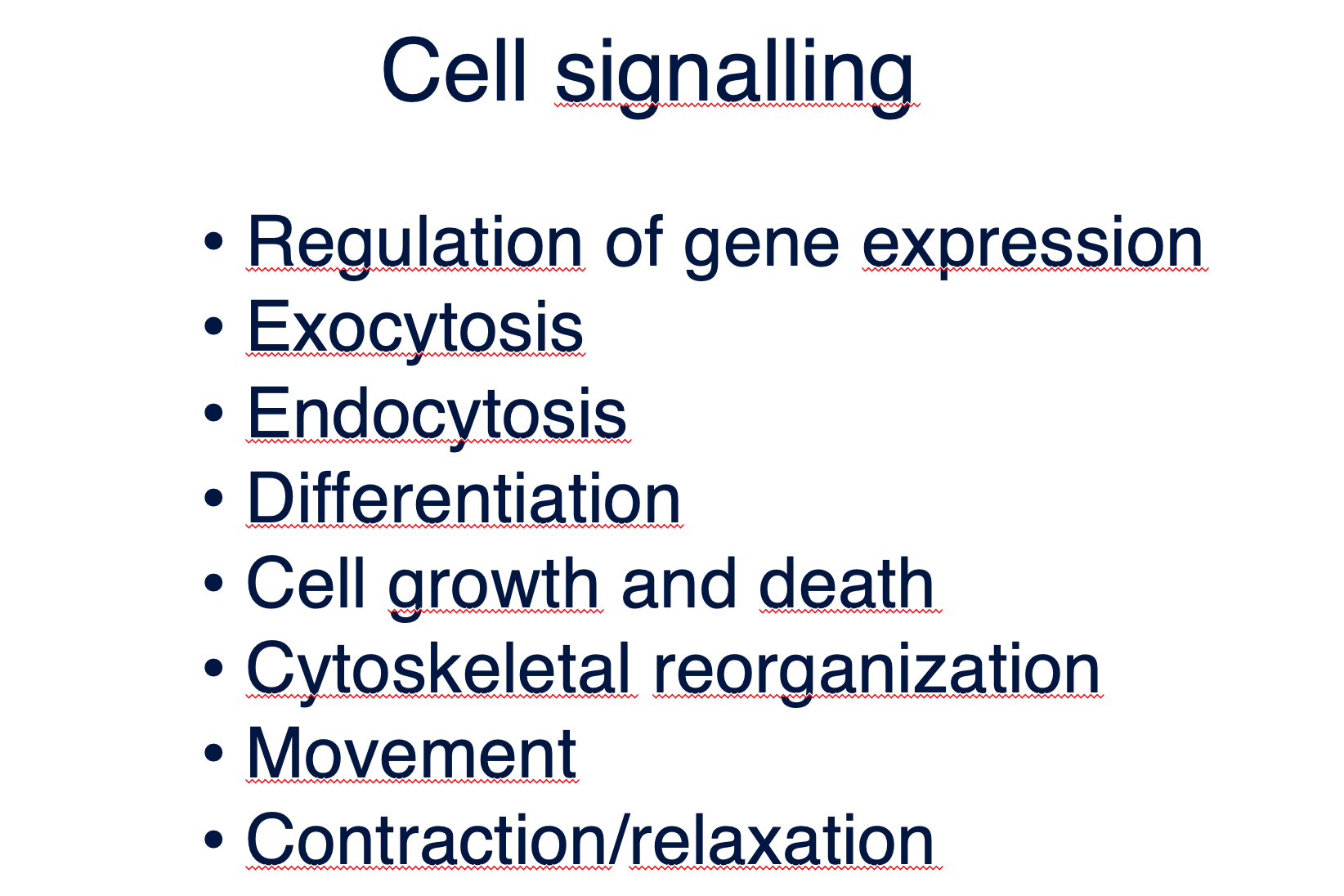 Cell signalling

• Regulation of gene expression
• Exocytosis
• Endocytosis
• Differentiation
• Cell growth and death
• Cytoskeletal reorganization
• Movement
• Contraction/relaxation